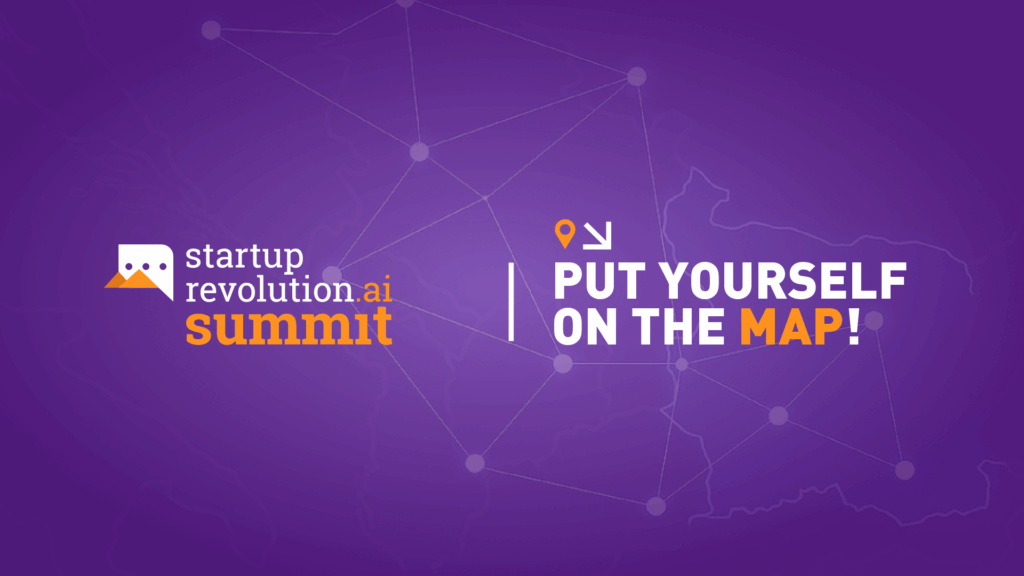 startup
revolution.ai
summit

PUT YOURSELF
ON THE MAP!